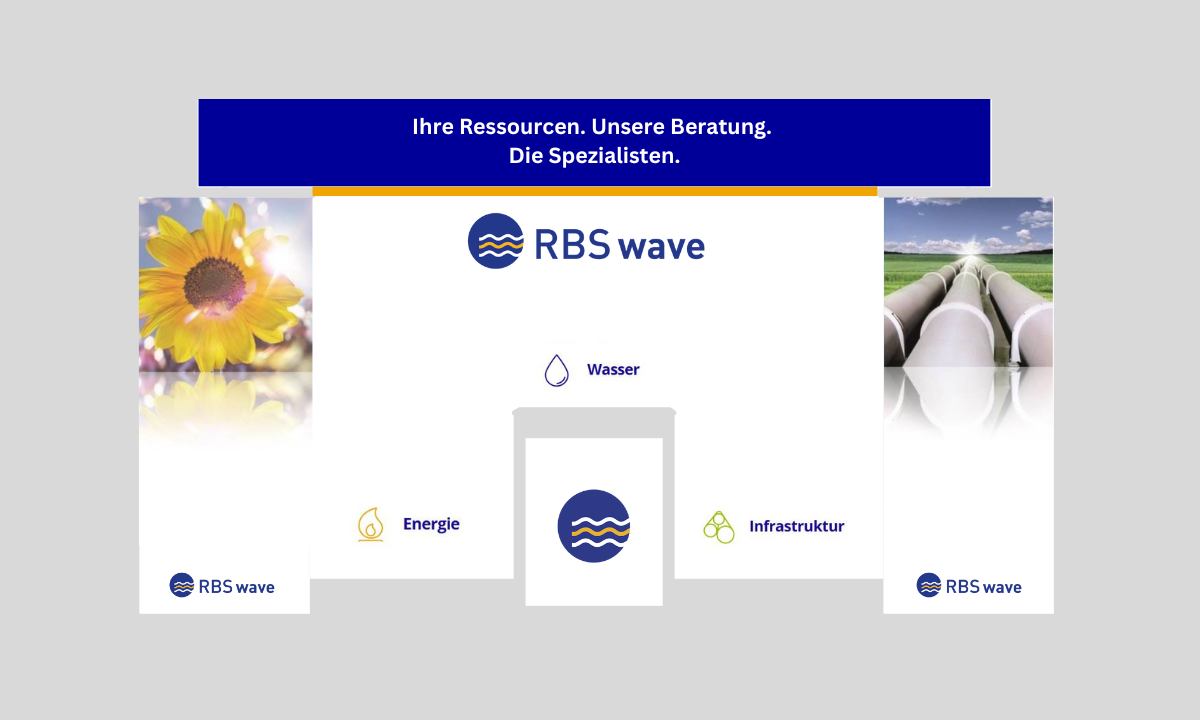 Ihre Ressourcen. Unsere Beratung.
Die Spezialisten.

RBS wave

Wasser

Energie

Infrastruktur

RBS wave

RBS wave